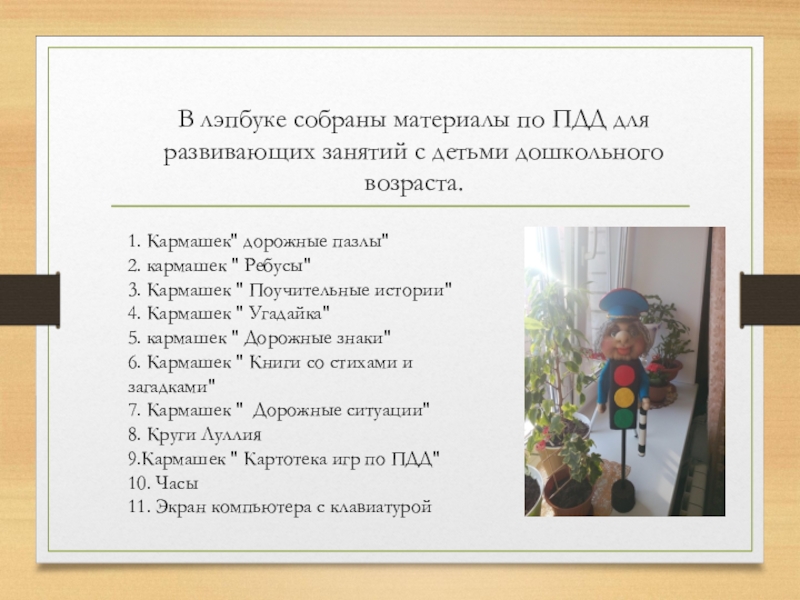 В лэпбуке собраны материалы по ПДД для развивающих занятий с детьми дошкольного возраста.

1. Кармашек" дорожные пазлы"
2. кармашек " Ребусы"
3. Кармашек " Поучительные истории"
4. Кармашек " Угадайка"
5. кармашек " Дорожные знаки"
6. Кармашек " Книги со стихами и загадками"
7. Кармашек "  Дорожные ситуации"
8. Круги Луллия
9.Кармашек " Картотека игр по ПДД"
10. Часы
11. Экран компьютера с клавиатурой